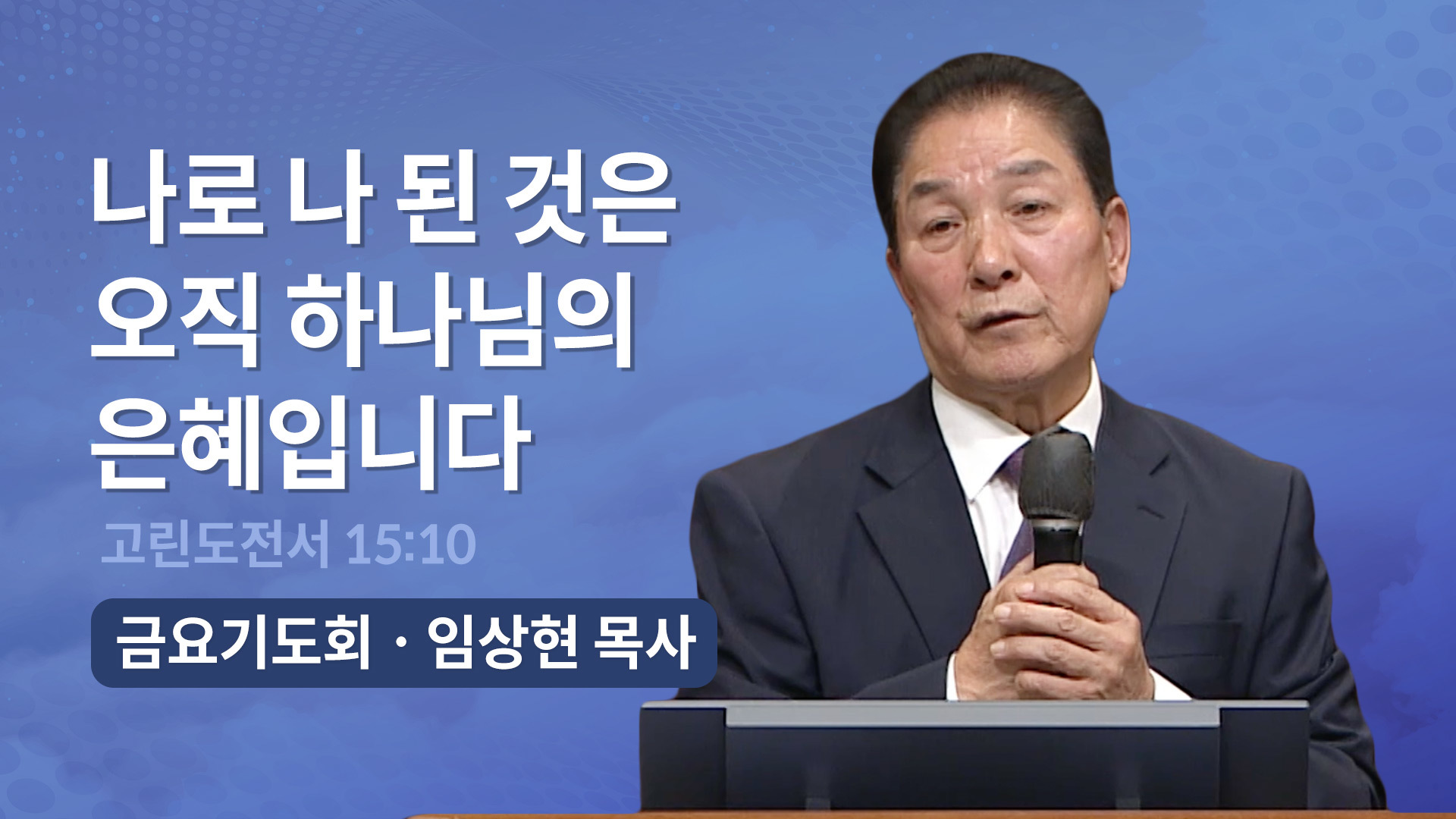 나로 나 된 것은
오직 하나님의
은혜입니다

고린도전서 15:10

금요기도회 · 임상현 목사